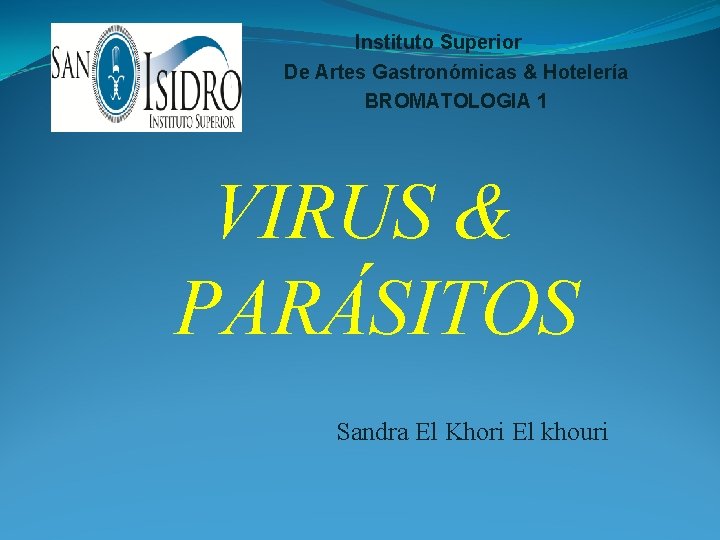 SAN ISIDRO
INSTITUTO SUPERIOR

Instituto Superior
De Artes Gastronómicas & Hotelería
BROMATOLOGIA 1

VIRUS &
PARÁSITOS

Sandra El Khori El khouri